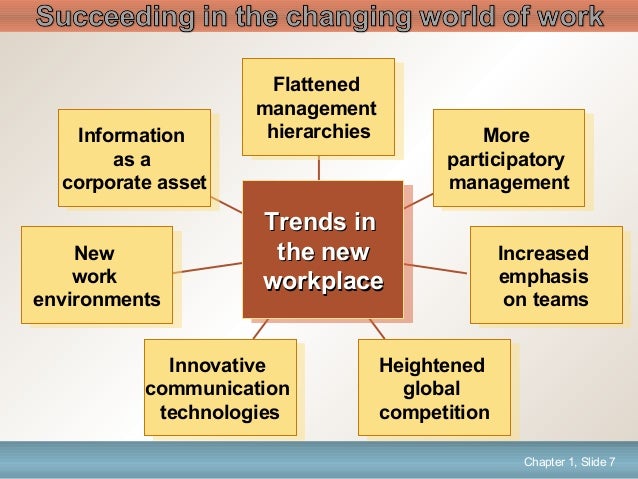 Succeeding in the changing world of work

Trends in the new workplace

Flattened management hierarchies

More participatory management

Increased emphasis on teams

Heightened global competition

Innovative communication technologies

New work environments

Information as a corporate asset

Chapter 1, Slide 7